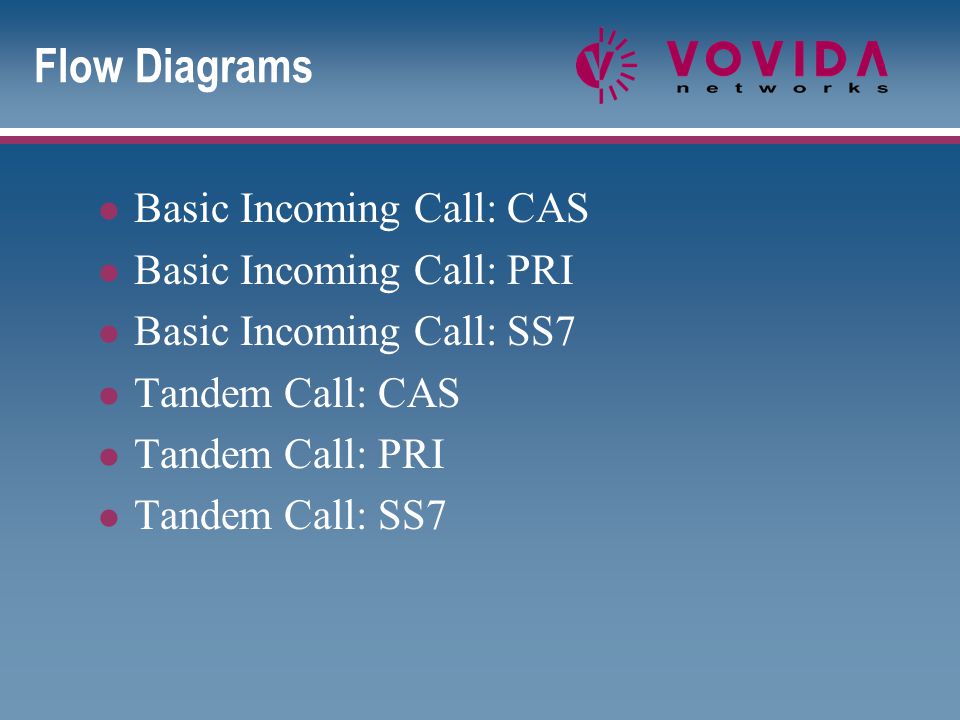 Flow Diagrams

VOVIDA
networks

- Basic Incoming Call: CAS
- Basic Incoming Call: PRI
- Basic Incoming Call: SS7
- Tandem Call: CAS
- Tandem Call: PRI
- Tandem Call: SS7